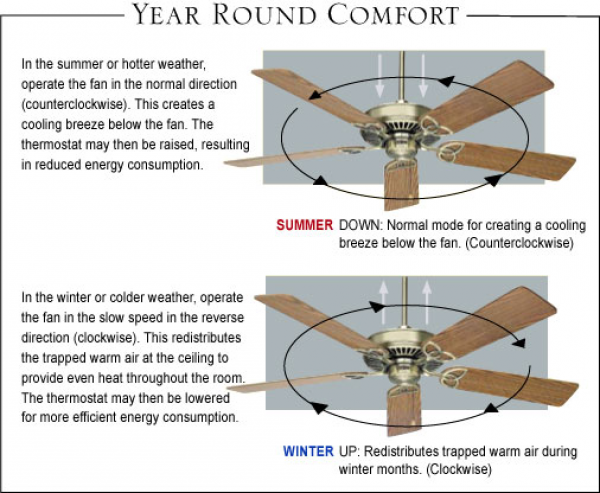 YEAR ROUND COMFORT

In the summer or hotter weather, operate the fan in the normal direction (counterclockwise). This creates a cooling breeze below the fan. The thermostat may then be raised, resulting in reduced energy consumption.

SUMMER DOWN: Normal mode for creating a cooling breeze below the fan. (Counterclockwise)

In the winter or colder weather, operate the fan in the slow speed in the reverse direction (clockwise). This redistributes the trapped warm air at the ceiling to provide even heat throughout the room. The thermostat may then be lowered for more efficient energy consumption.

WINTER UP: Redistributes trapped warm air during winter months. (Clockwise)